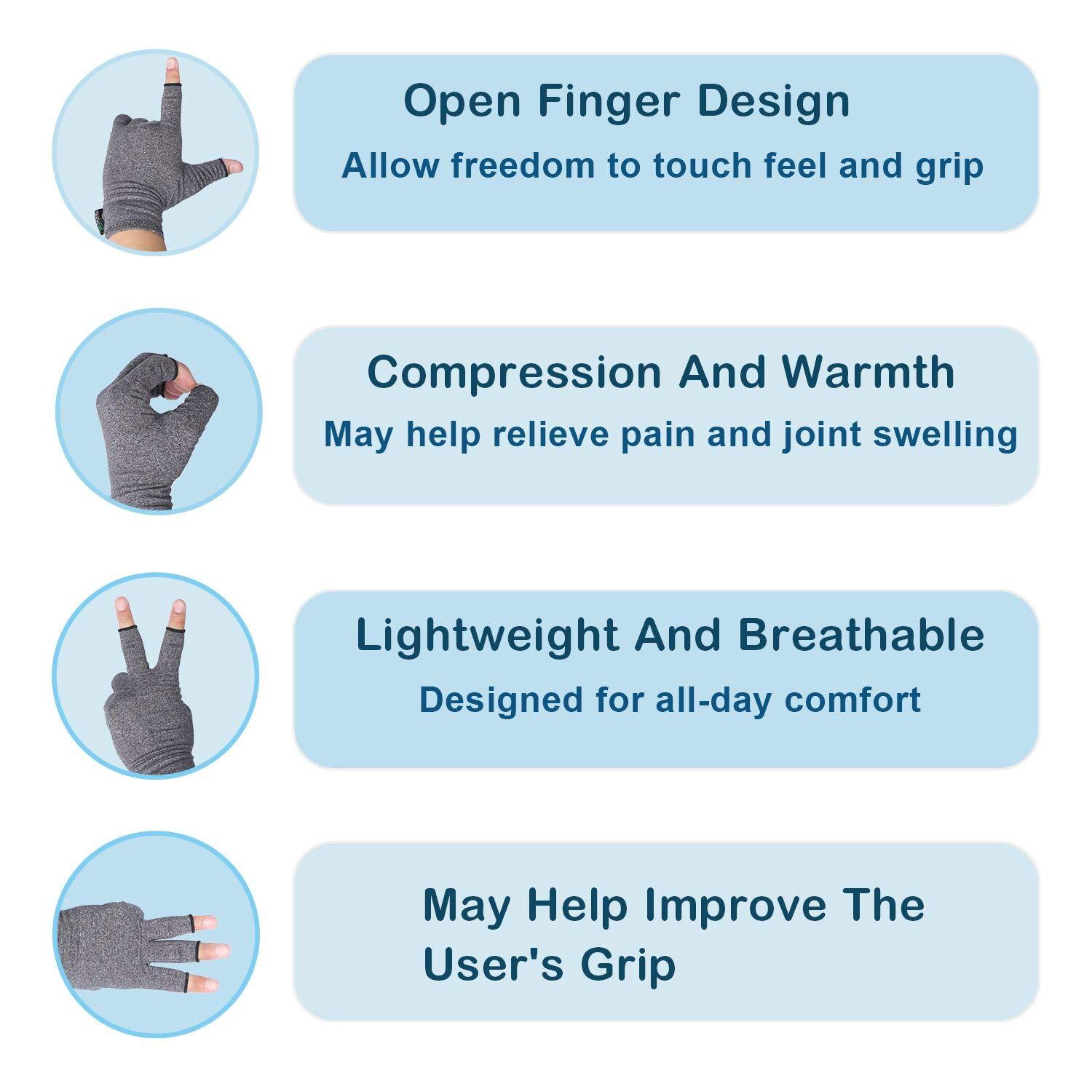 Open Finger Design
Allow freedom to touch feel and grip

Compression And Warmth
May help relieve pain and joint swelling

Lightweight And Breathable
Designed for all-day comfort

May Help Improve The User's Grip